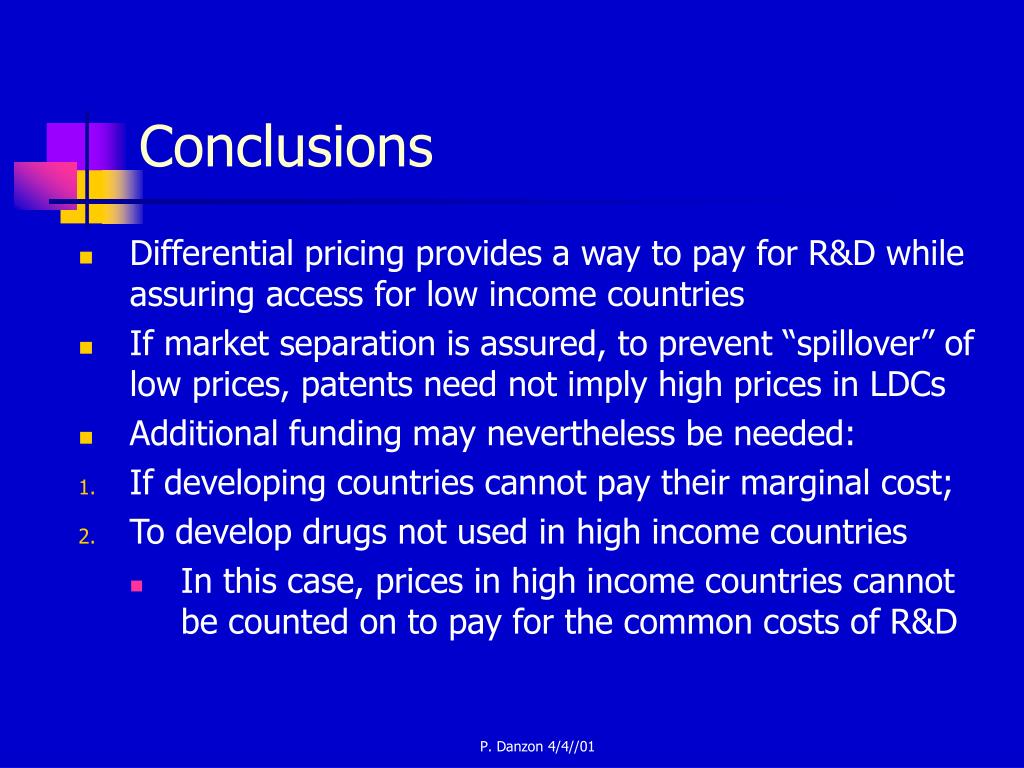 Conclusions

- Differential pricing provides a way to pay for R&D while assuring access for low income countries
- If market separation is assured, to prevent “spillover” of low prices, patents need not imply high prices in LDCs
- Additional funding may nevertheless be needed:

1. If developing countries cannot pay their marginal cost;
2. To develop drugs not used in high income countries
   - In this case, prices in high income countries cannot be counted on to pay for the common costs of R&D

P. Danzon 4/4//01